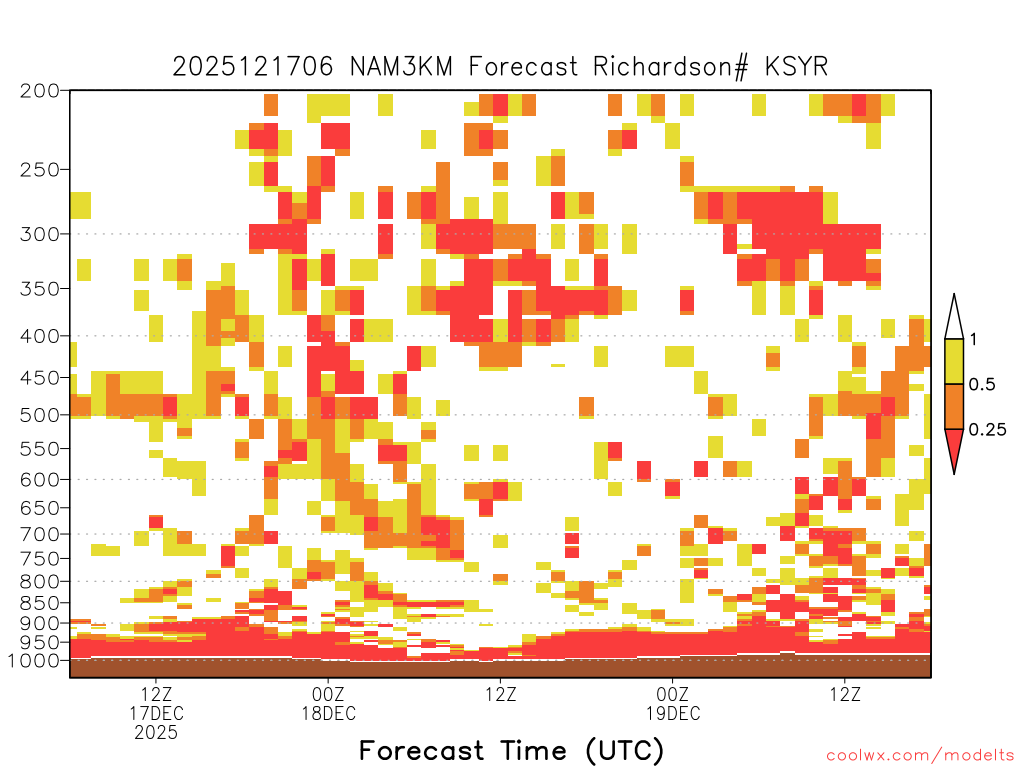 2025121706 NAM3KM Forecast Richardson# KSYR

200
250
300
350
400
450
500
550
600
650
700
750
800
850
900
950
1000

1
0.5
0.25

12Z
17DEC
2025

00Z
18DEC

12Z

00Z
19DEC

12Z

Forecast Time (UTC)

coolwx.com/modelts